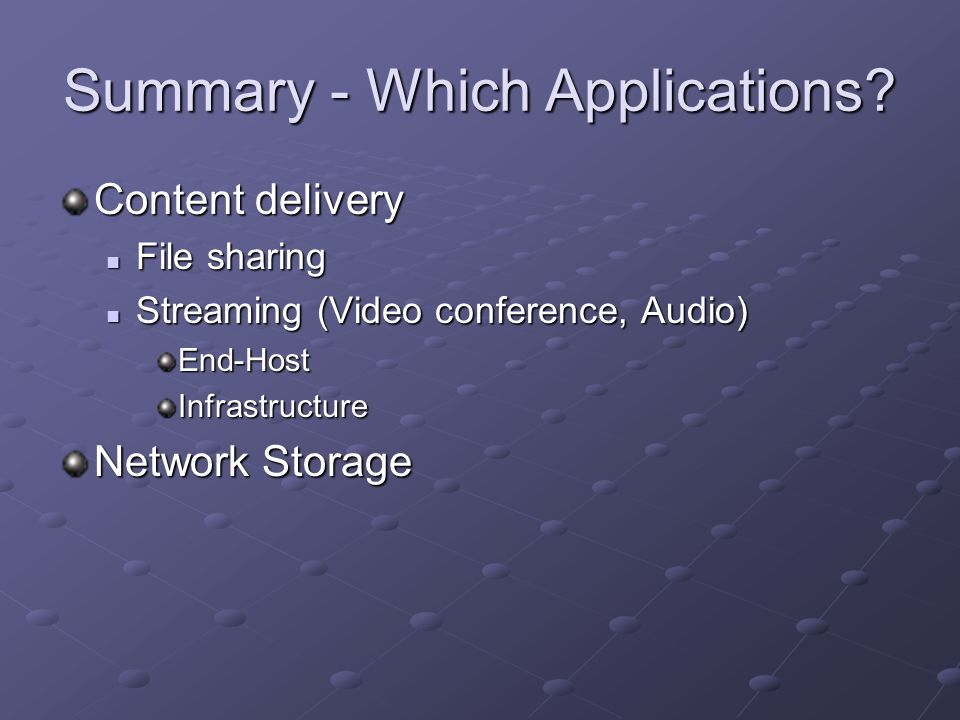 Summary - Which Applications?

Content delivery

File sharing

Streaming (Video conference, Audio)

End-Host

Infrastructure

Network Storage